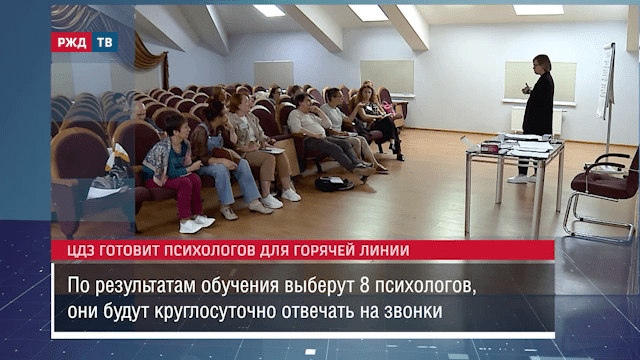 РЖД ТВ

ЦДЗ ГОТОВИТ ПСИХОЛОГОВ ДЛЯ ГОРЯЧЕЙ ЛИНИИ

По результатам обучения выберут 8 психологов, они будут круглосуточно отвечать на звонки